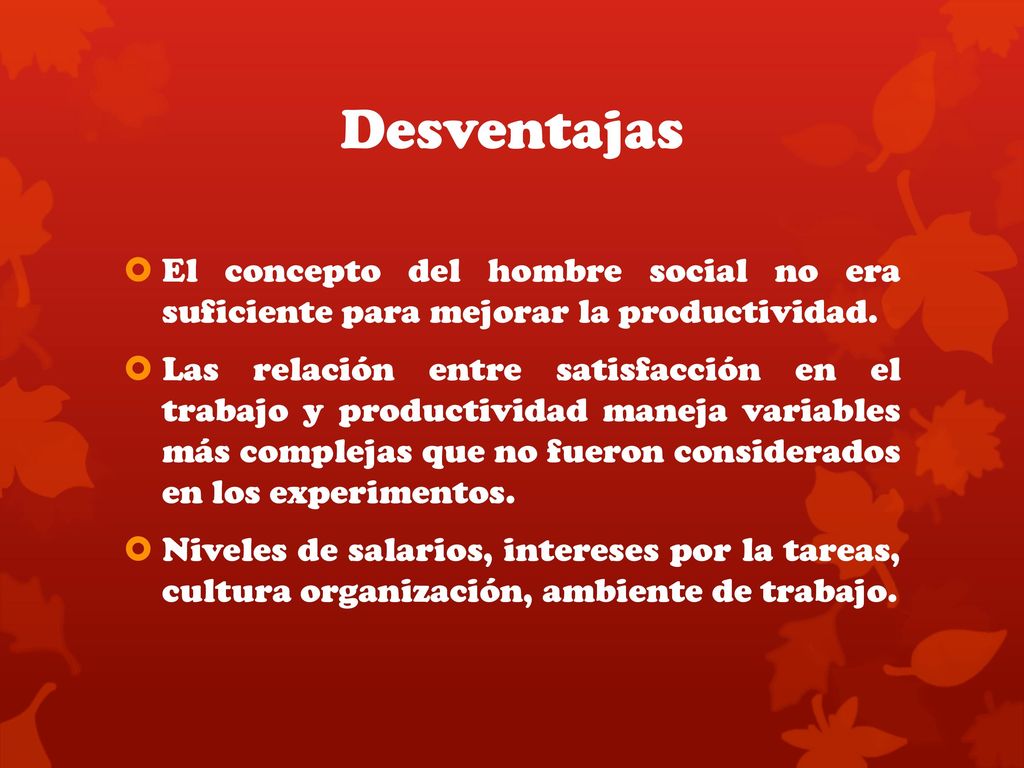 Desventajas

El concepto del hombre social no era suficiente para mejorar la productividad.

Las relación entre satisfacción en el trabajo y productividad maneja variables más complejas que no fueron considerados en los experimentos.

Niveles de salarios, intereses por la tareas, cultura organización, ambiente de trabajo.